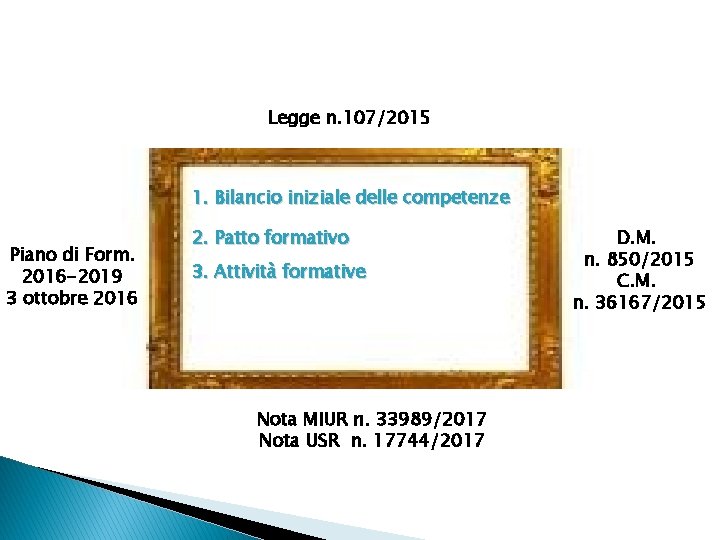 Legge n.107/2015

Piano di Form.
2016-2019
3 ottobre 2016

1. Bilancio iniziale delle competenze
2. Patto formativo
3. Attività formative

D.M.
n. 850/2015
C.M.
n. 36167/2015

Nota MIUR n. 33989/2017
Nota USR n. 17744/2017